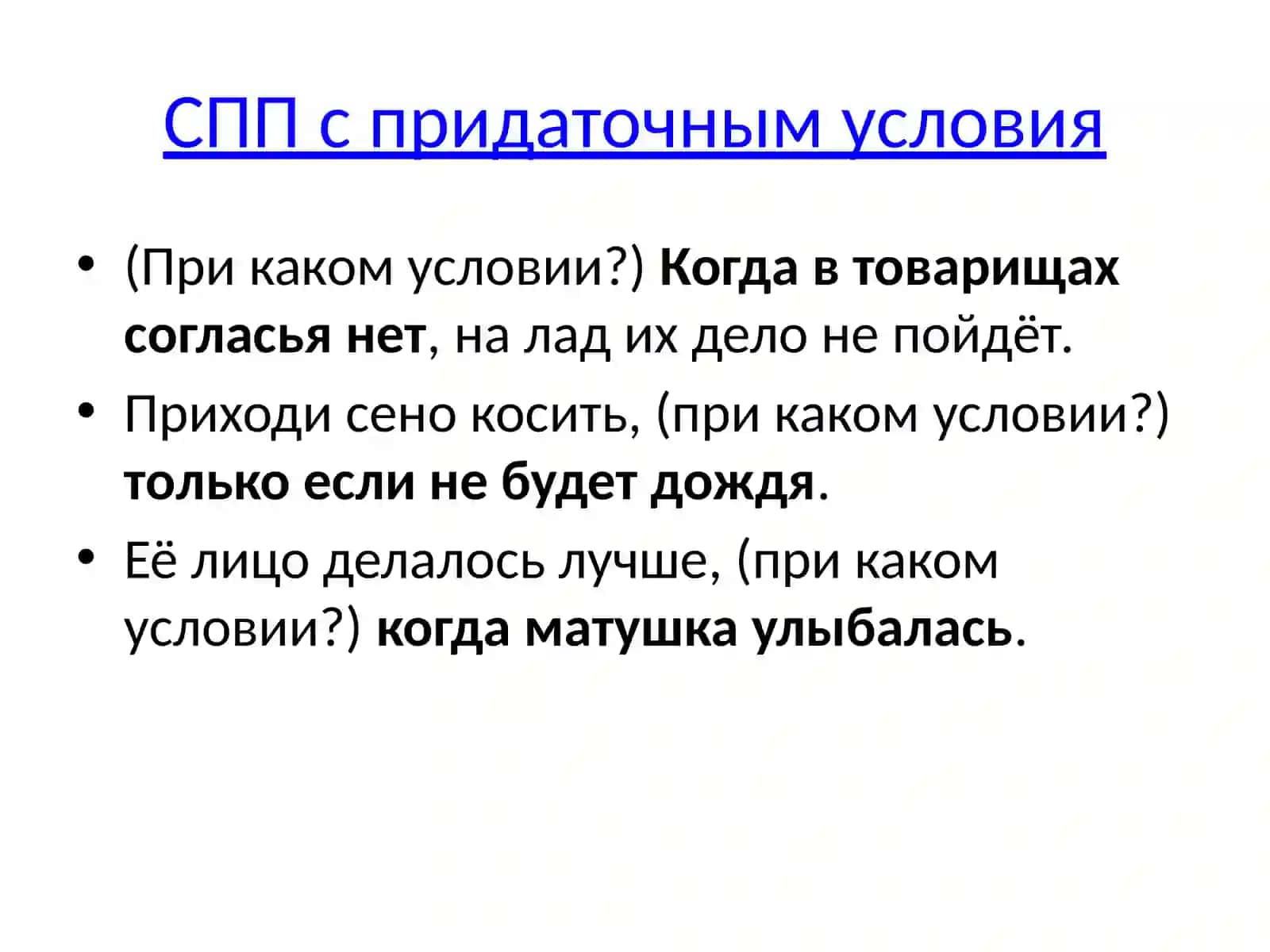 СПП с придаточным условия

• (При каком условии?) Когда в товарищах согласья нет, на лад их дело не пойдёт.
• Приходи сено косить, (при каком условии?) только если не будет дождя.
• Её лицо делалось лучше, (при каком условии?) когда матушка улыбалась.